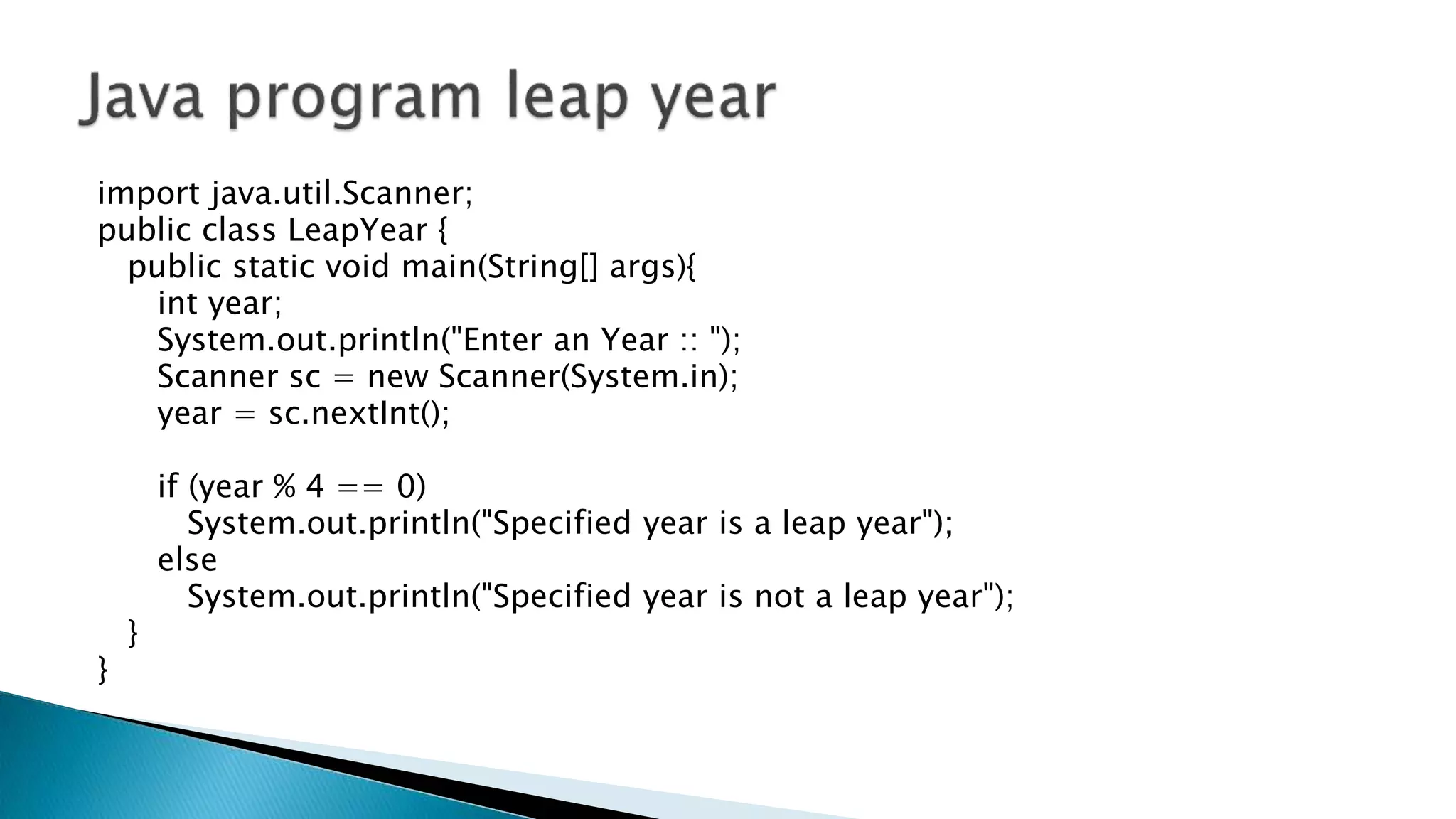 Java program leap year

import java.util.Scanner;
public class LeapYear {
   public static void main(String[] args){
      int year;
      System.out.println("Enter an Year :: ");
      Scanner sc = new Scanner(System.in);
      year = sc.nextInt();

      if (year % 4 == 0)
         System.out.println("Specified year is a leap year");
      else
         System.out.println("Specified year is not a leap year");
   }
}